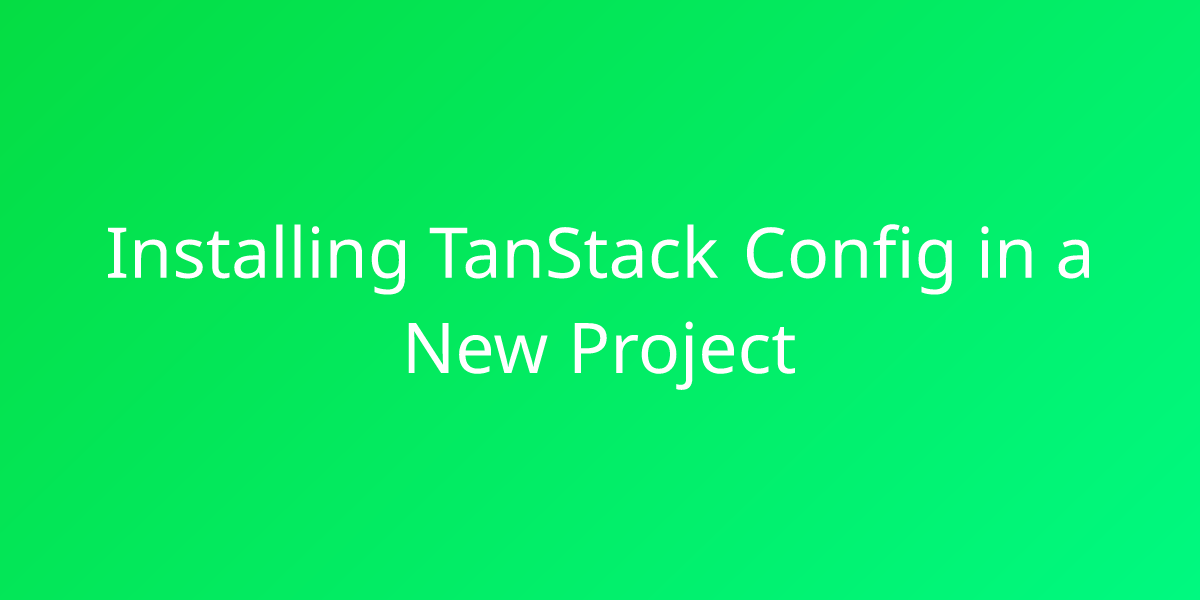 Installing TanStack Config in a New Project